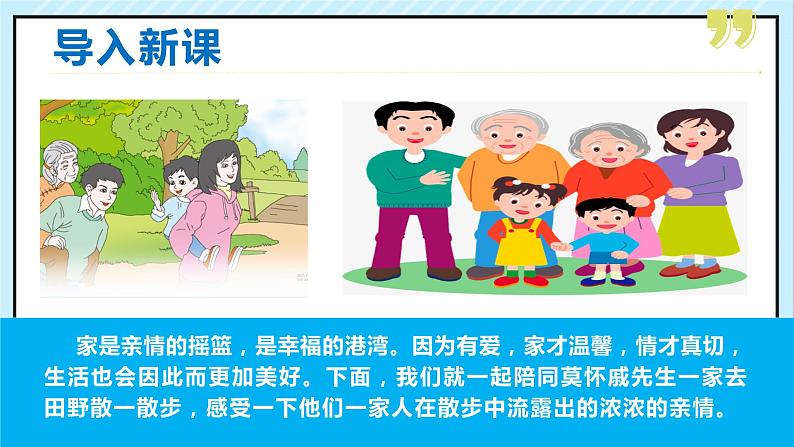 导入新课

家是亲情的摇篮，是幸福的港湾。因为有爱，家才温馨，情才真切，生活也会因此而更加美好。下面，我们就一起陪同莫怀戚先生一家去田野散一散步，感受一下他们一家人在散步中流露出的浓浓的亲情。